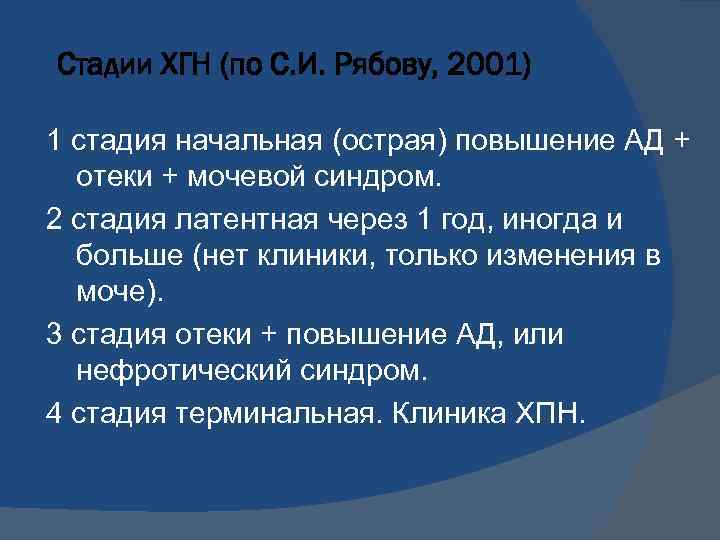 Стадии ХГН (по С.И. Рябову, 2001)

1 стадия начальная (острая) повышение АД + отеки + мочевой синдром.

2 стадия латентная через 1 год, иногда и больше (нет клиники, только изменения в моче).

3 стадия отеки + повышение АД, или нефротический синдром.

4 стадия терминальная. Клиника ХПН.